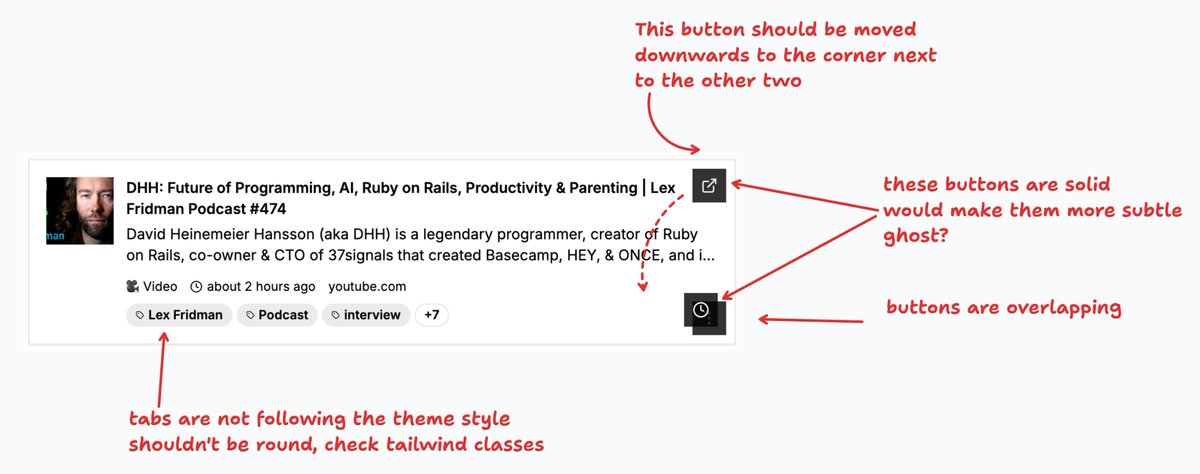 This button should be moved downwards to the corner next to the other two

man

DHH: Future of Programming, AI, Ruby on Rails, Productivity & Parenting | Lex Fridman Podcast #474

David Heinemeier Hansson (aka DHH) is a legendary programmer, creator of Ruby on Rails, co-owner & CTO of 37signals that created Basecamp, HEY, & ONCE, and i...

Video about 2 hours ago youtube.com

Lex Fridman Podcast interview +7

these buttons are solid would make them more subtle ghost?

buttons are overlapping

tabs are not following the theme style shouldn't be round, check tailwind classes